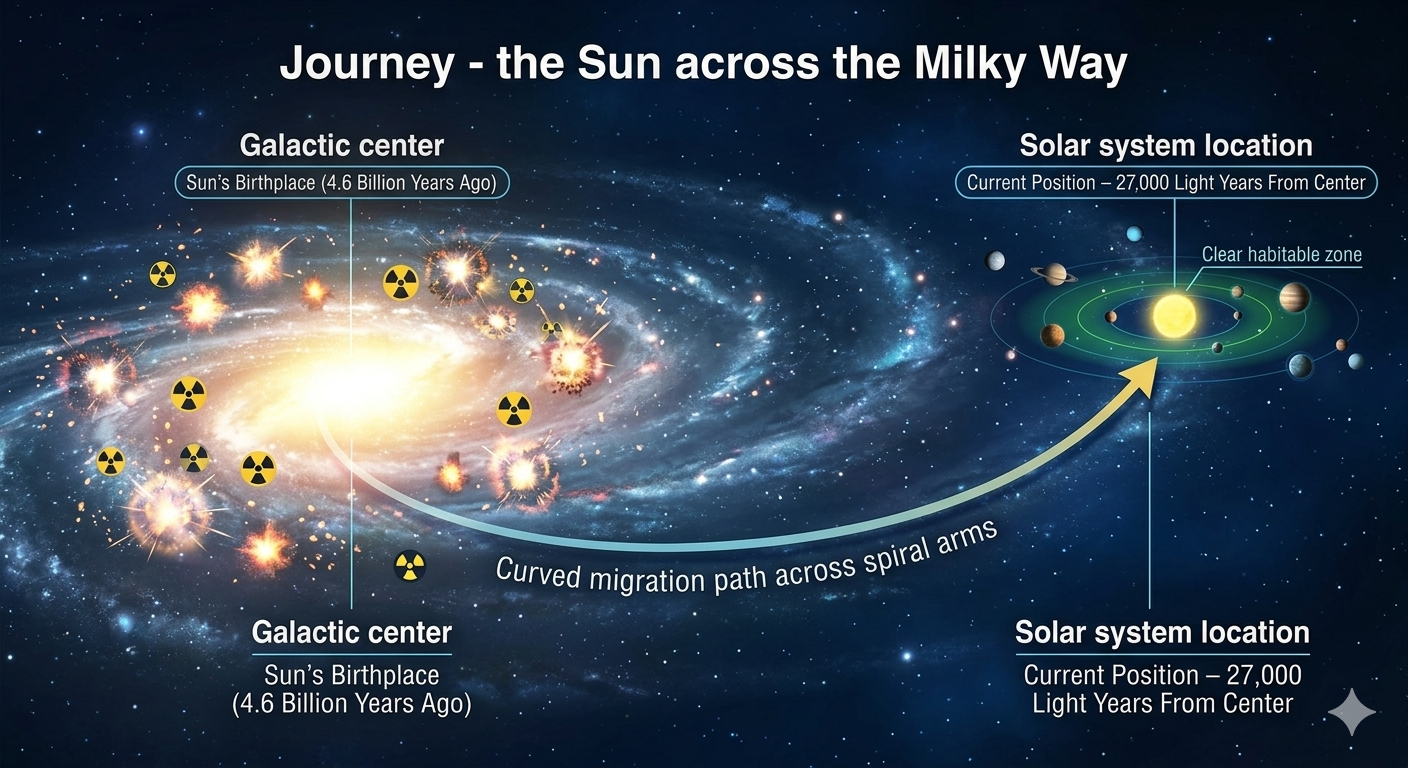 Journey - the Sun across the Milky Way

Galactic center
Sun's Birthplace (4.6 Billion Years Ago)

Solar system location
Current Position – 27,000 Light Years From Center

Clear habitable zone

Curved migration path across spiral arms

Galactic center
Sun's Birthplace (4.6 Billion Years Ago)

Solar system location
Current Position – 27,000 Light Years From Center